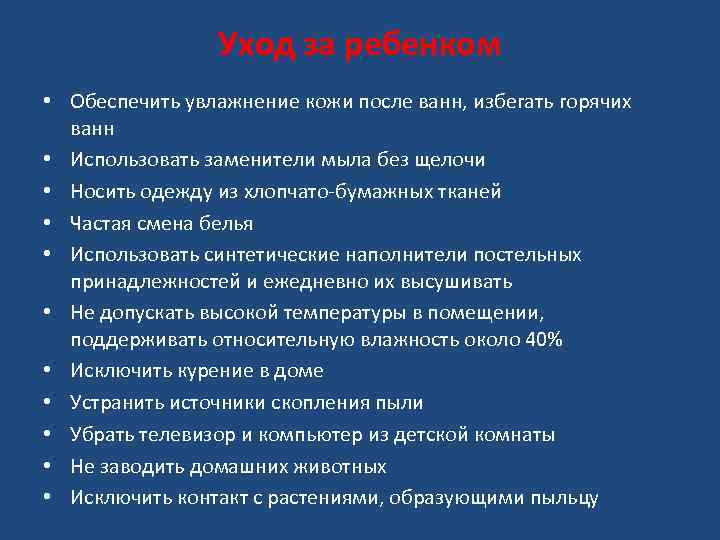 Уход за ребенком

• Обеспечить увлажнение кожи после ванн, избегать горячих ванн
• Использовать заменители мыла без щелочи
• Носить одежду из хлопчато-бумажных тканей
• Частая смена белья
• Использовать синтетические наполнители постельных принадлежностей и ежедневно их высушивать
• Не допускать высокой температуры в помещении, поддерживать относительную влажность около 40%
• Исключить курение в доме
• Устранить источники скопления пыли
• Убрать телевизор и компьютер из детской комнаты
• Не заводить домашних животных
• Исключить контакт с растениями, образующими пыльцу